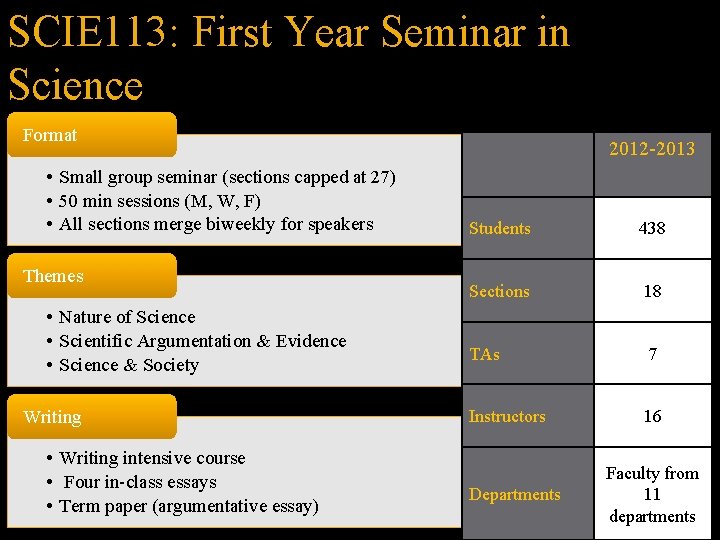 SCIE113: First Year Seminar in Science

Format

• Small group seminar (sections capped at 27)
• 50 min sessions (M, W, F)
• All sections merge biweekly for speakers

Themes

• Nature of Science
• Scientific Argumentation & Evidence
• Science & Society

Writing

• Writing intensive course
• Four in-class essays
• Term paper (argumentative essay)

| | 2012-2013 |
|---|---|
| Students | 438 |
| Sections | 18 |
| TAs | 7 |
| Instructors | 16 |
| Departments | Faculty from 11 departments |